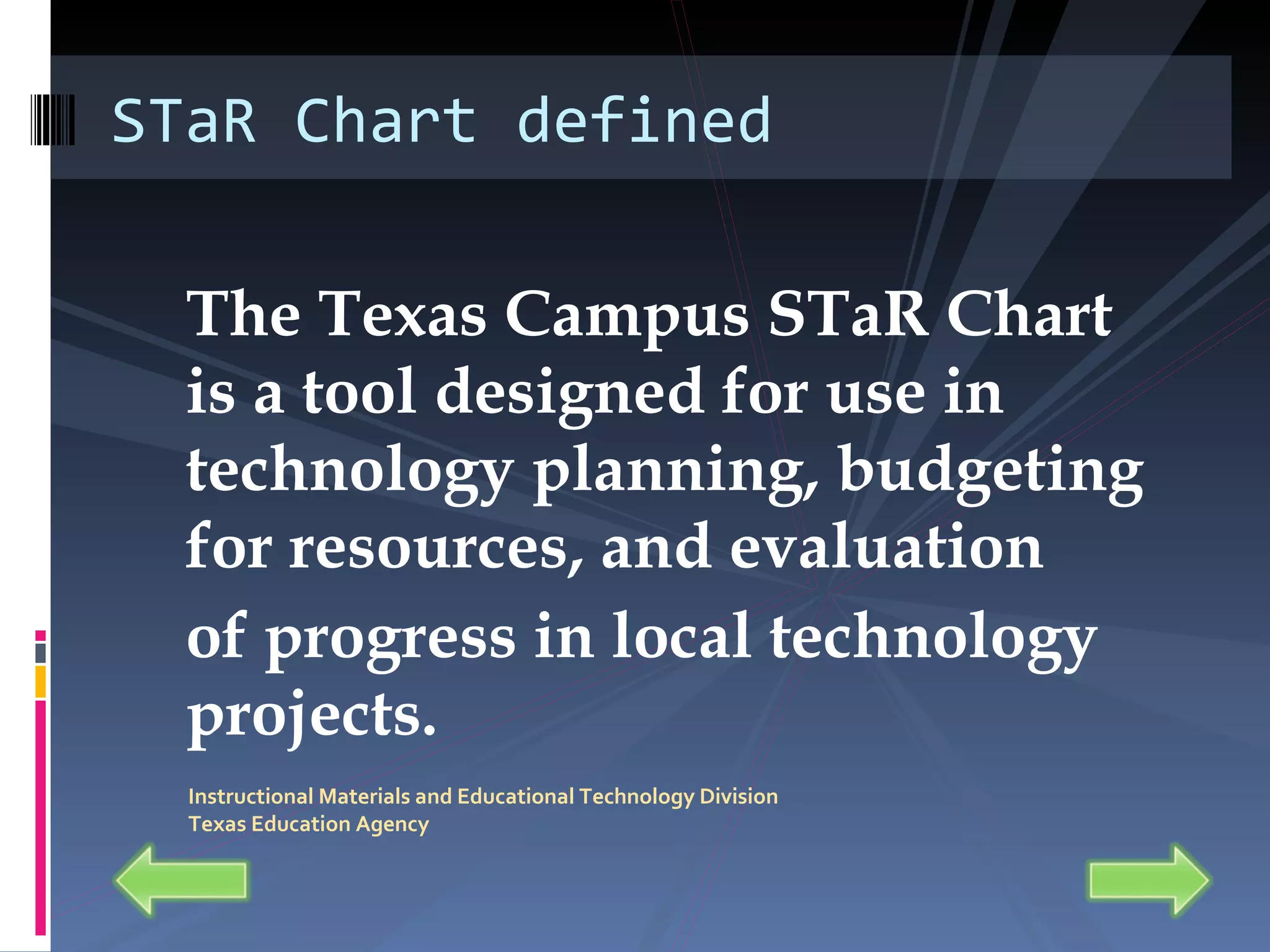 STaR Chart defined

The Texas Campus STaR Chart is a tool designed for use in technology planning, budgeting for resources, and evaluation of progress in local technology projects.

Instructional Materials and Educational Technology Division
Texas Education Agency